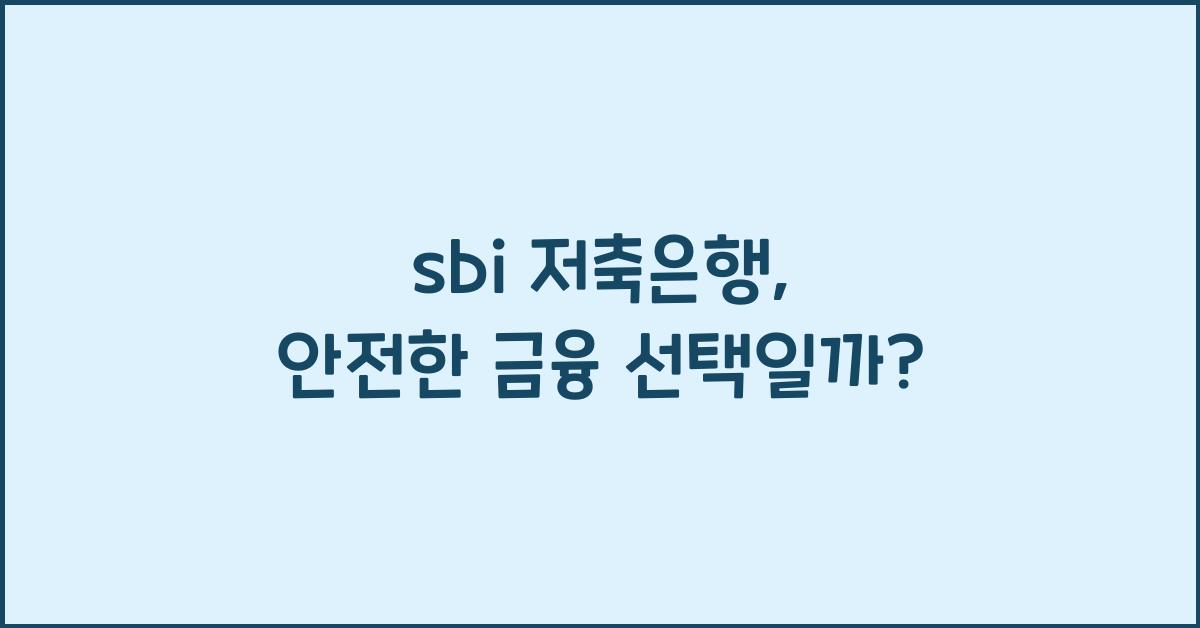 sbi 저축은행,
안전한 금융 선택일까?